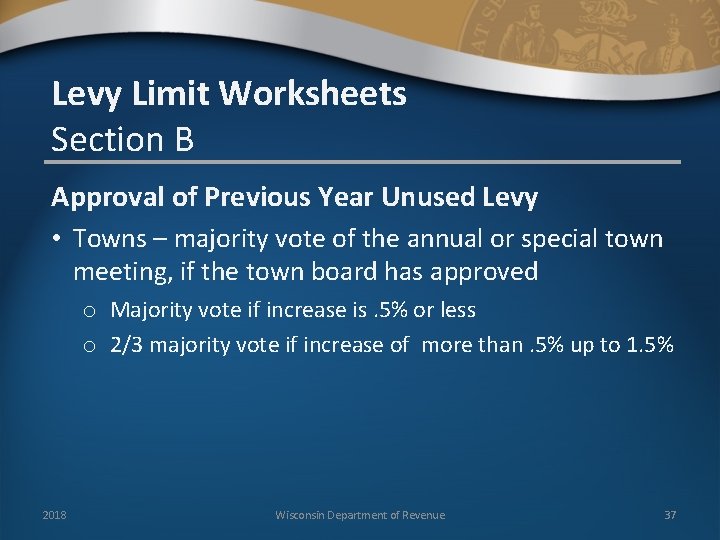 Levy Limit Worksheets
Section B

Approval of Previous Year Unused Levy

• Towns – majority vote of the annual or special town meeting, if the town board has approved

o Majority vote if increase is .5% or less

o 2/3 majority vote if increase of more than .5% up to 1.5%

2018

Wisconsin Department of Revenue

37